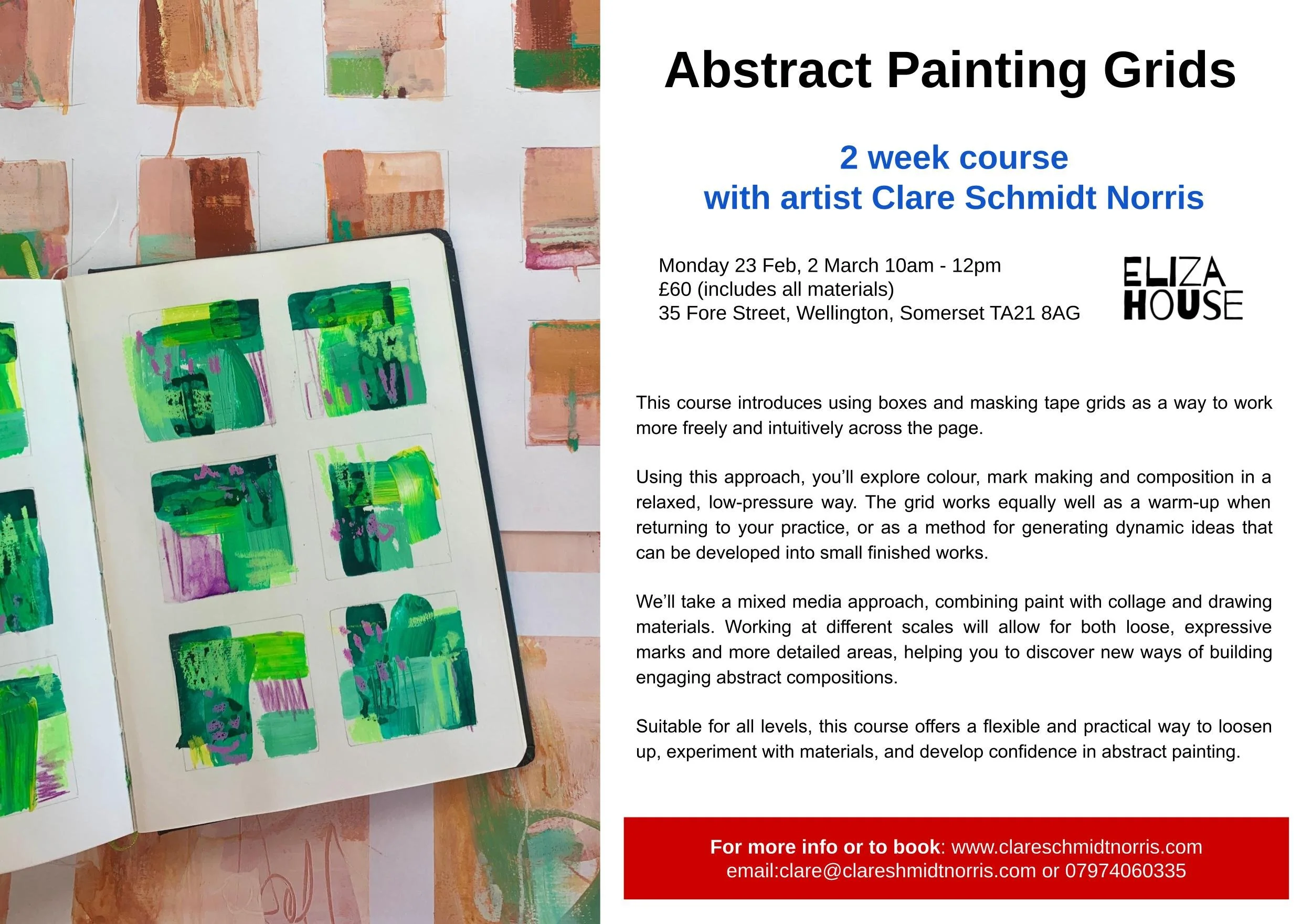 Abstract Painting Grids

2 week course
with artist Clare Schmidt Norris

Monday 23 Feb, 2 March 10am - 12pm
£60 (includes all materials)
35 Fore Street, Wellington, Somerset TA21 8AG

ELIZA
HOUSE

This course introduces using boxes and masking tape grids as a way to work more freely and intuitively across the page.

Using this approach, you'll explore colour, mark making and composition in a relaxed, low-pressure way. The grid works equally well as a warm-up when returning to your practice, or as a method for generating dynamic ideas that can be developed into small finished works.

We'll take a mixed media approach, combining paint with collage and drawing materials. Working at different scales will allow for both loose, expressive marks and more detailed areas, helping you to discover new ways of building engaging abstract compositions.

Suitable for all levels, this course offers a flexible and practical way to loosen up, experiment with materials, and develop confidence in abstract painting.

For more info or to book: www.clareschmidtnorris.com
email:clare@clareshmidtnorris.com or 07974060335